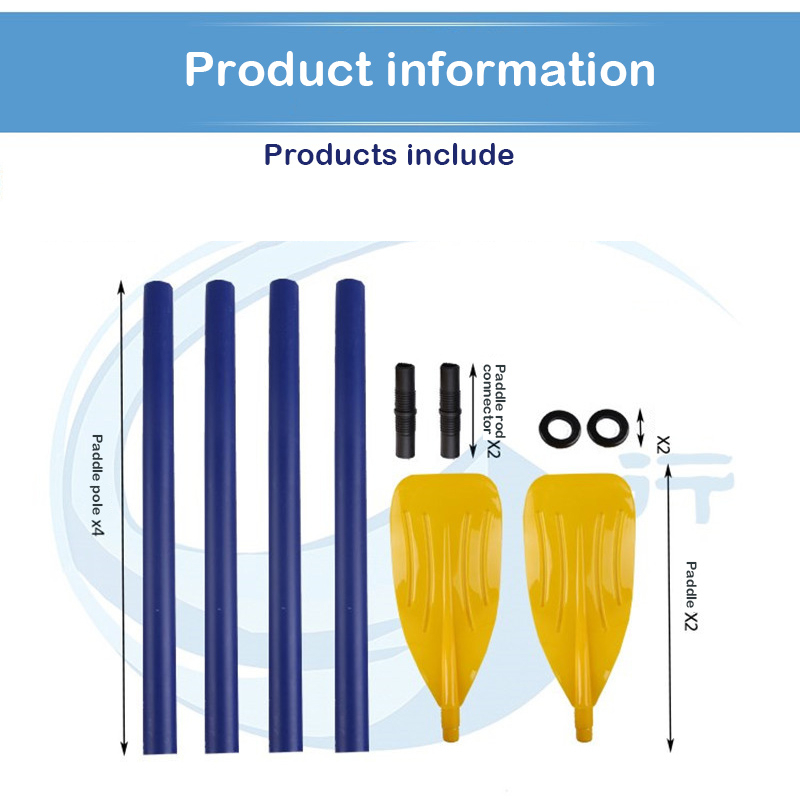 Product information

Products include

Paddle pole x4

Paddle rod connector X2

X2

Paddle X2